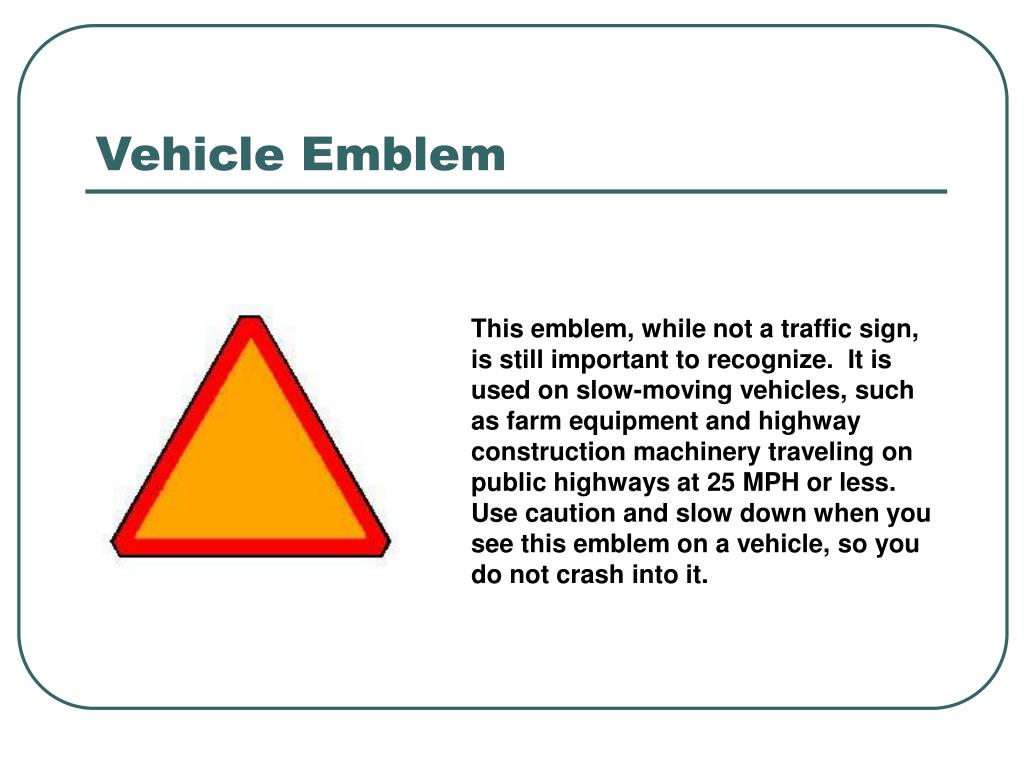 Vehicle Emblem

This emblem, while not a traffic sign, is still important to recognize. It is used on slow-moving vehicles, such as farm equipment and highway construction machinery traveling on public highways at 25 MPH or less. Use caution and slow down when you see this emblem on a vehicle, so you do not crash into it.